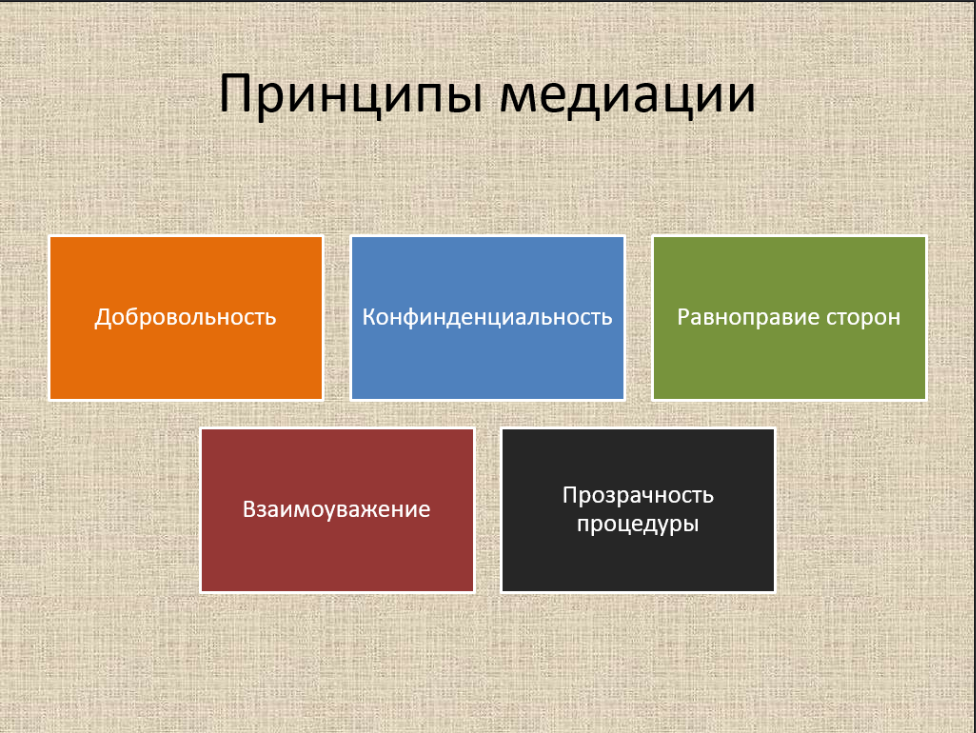 Принципы медиации

Добровольность

Конфинденциальность

Равноправие сторон

Взаимоуважение

Прозрачность процедуры